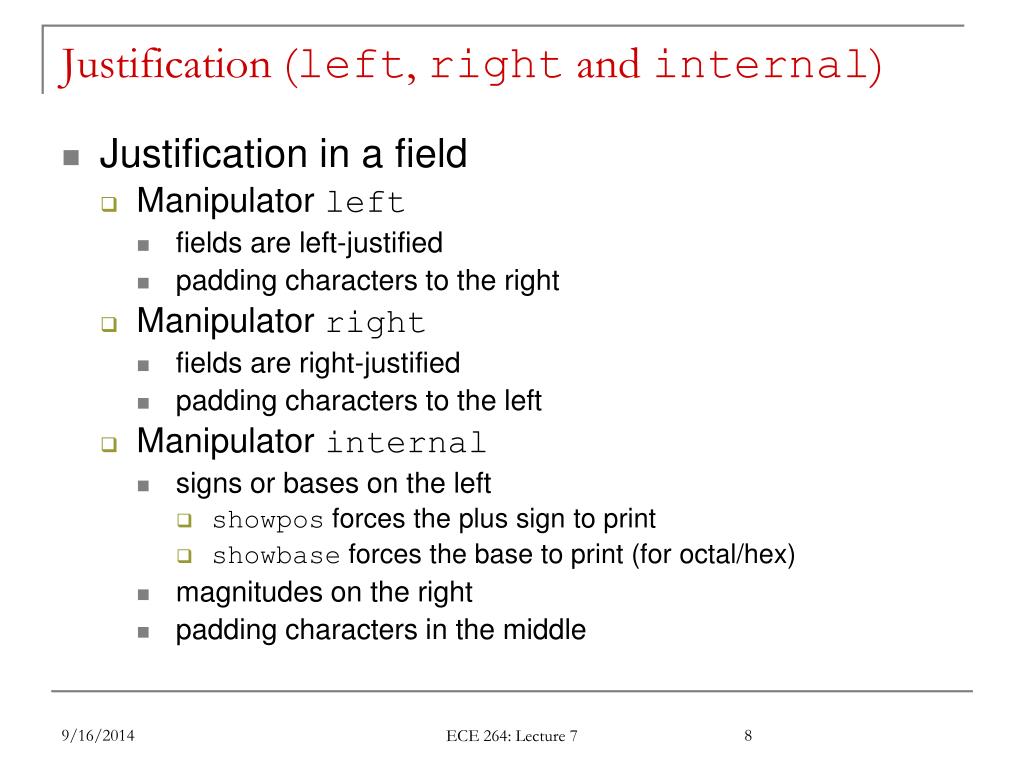 Justification (left, right and internal)

Justification in a field

Manipulator left

fields are left-justified

padding characters to the right

Manipulator right

fields are right-justified

padding characters to the left

Manipulator internal

signs or bases on the left

showpos forces the plus sign to print

showbase forces the base to print (for octal/hex)

magnitudes on the right

padding characters in the middle

9/16/2014

ECE 264: Lecture 7

8